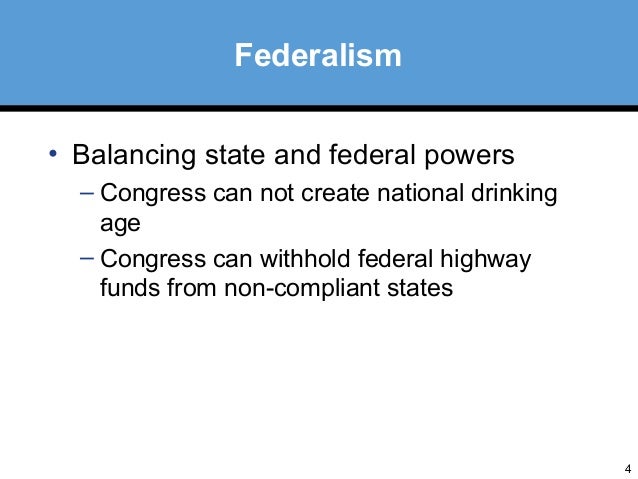 Federalism

• Balancing state and federal powers
– Congress can not create national drinking age
– Congress can withhold federal highway funds from non-compliant states

4